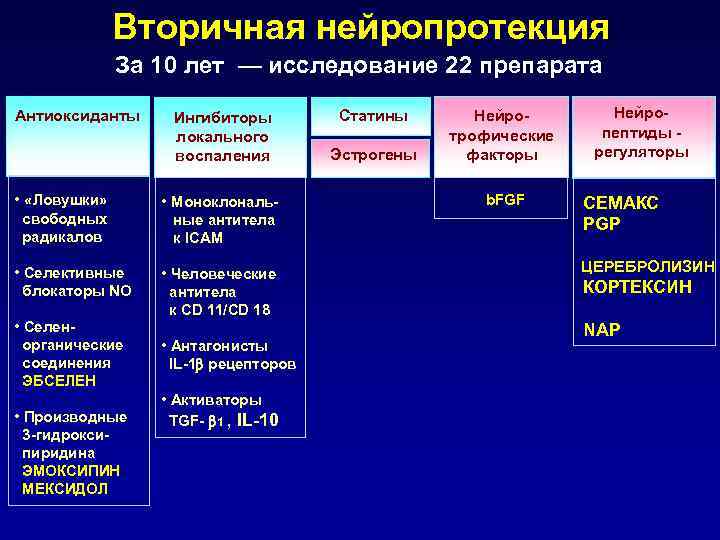 Вторичная нейропротекция
За 10 лет — исследование 22 препарата

Антиоксиданты

• «Ловушки» свободных радикалов

• Селективные блокаторы NO

• Селен-органические соединения ЭБСЕЛЕН

• Производные 3-гидрокси-пиридина ЭМОКСИПИН МЕКСИДОЛ

Ингибиторы локального воспаления

• Моноклональные антитела к ICAM

• Человеческие антитела к CD 11/CD 18

• Антагонисты IL-1β рецепторов

• Активаторы TGF- β1 , IL-10

Статины

Эстрогены

Нейро-трофические факторы

bFGF

Нейро-пептиды - регуляторы

СЕМАКС
PGP

ЦЕРЕБРОЛИЗИН
КОРТЕКСИН

NAP